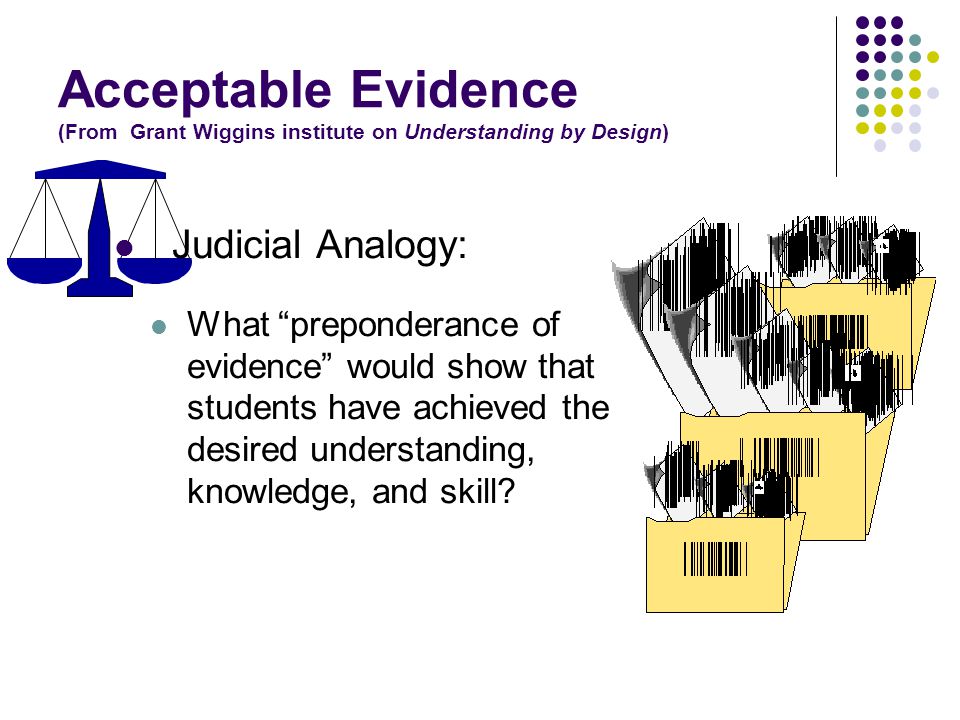 Acceptable Evidence
(From Grant Wiggins institute on Understanding by Design)

Judicial Analogy:

What “preponderance of evidence” would show that students have achieved the desired understanding, knowledge, and skill?